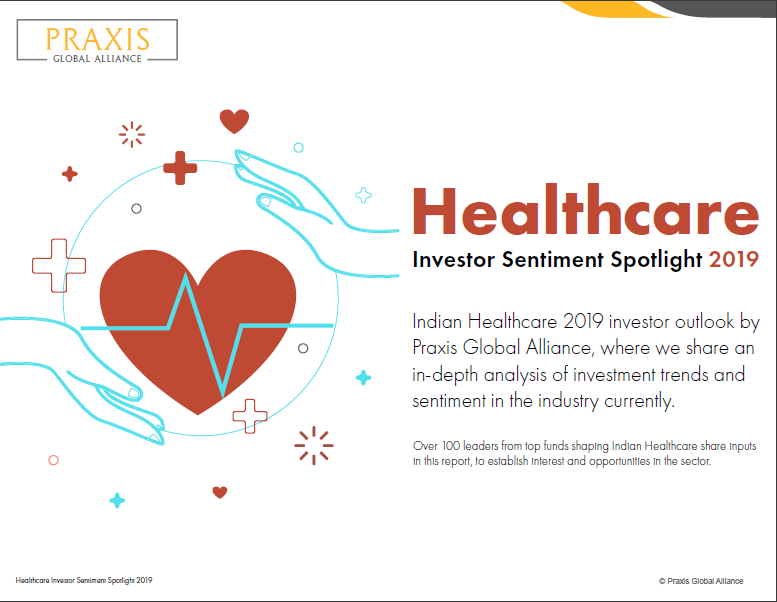 PRAXIS
GLOBAL ALLIANCE

Healthcare
Investor Sentiment Spotlight 2019

Indian Healthcare 2019 investor outlook by Praxis Global Alliance, where we share an in-depth analysis of investment trends and sentiment in the industry currently.

Over 100 leaders from top funds shaping Indian Healthcare share inputs in this report, to establish interest and opportunities in the sector.

Healthcare Investor Sentiment Spotlight 2019

© Praxis Global Alliance